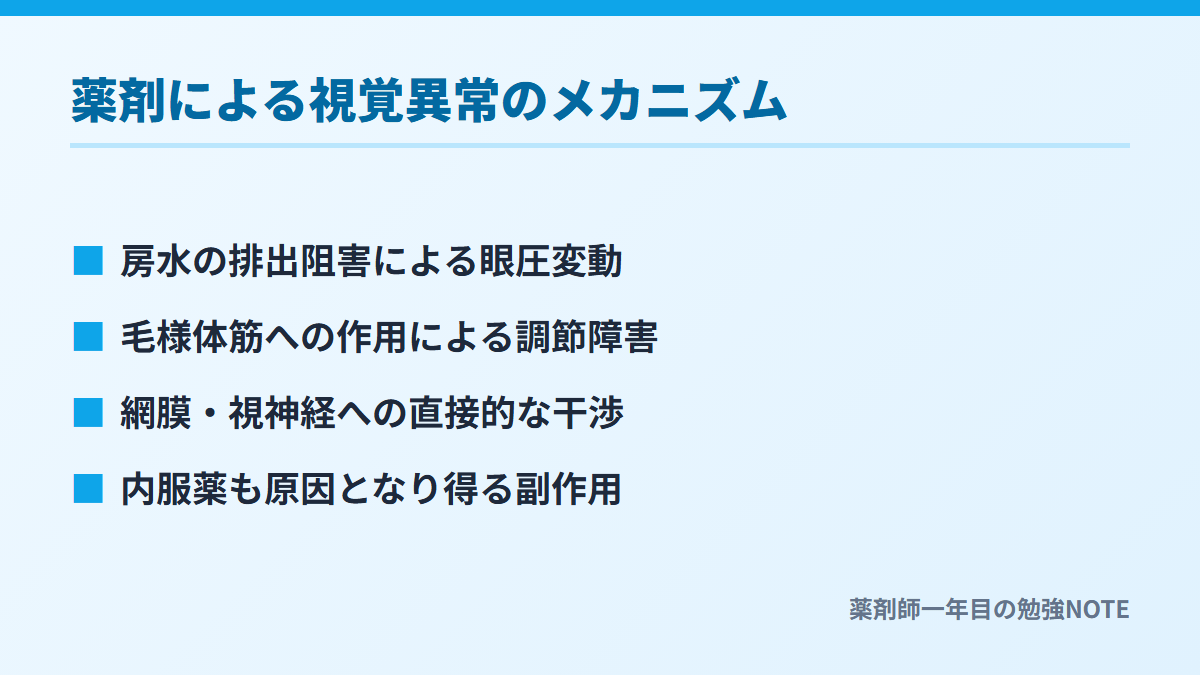 薬剤による視覚異常のメカニズム

■ 房水の排出阻害による眼圧変動

■ 毛様体筋への作用による調節障害

■ 網膜・視神経への直接的な干渉

■ 内服薬も原因となり得る副作用

薬剤師一年目の勉強NOTE